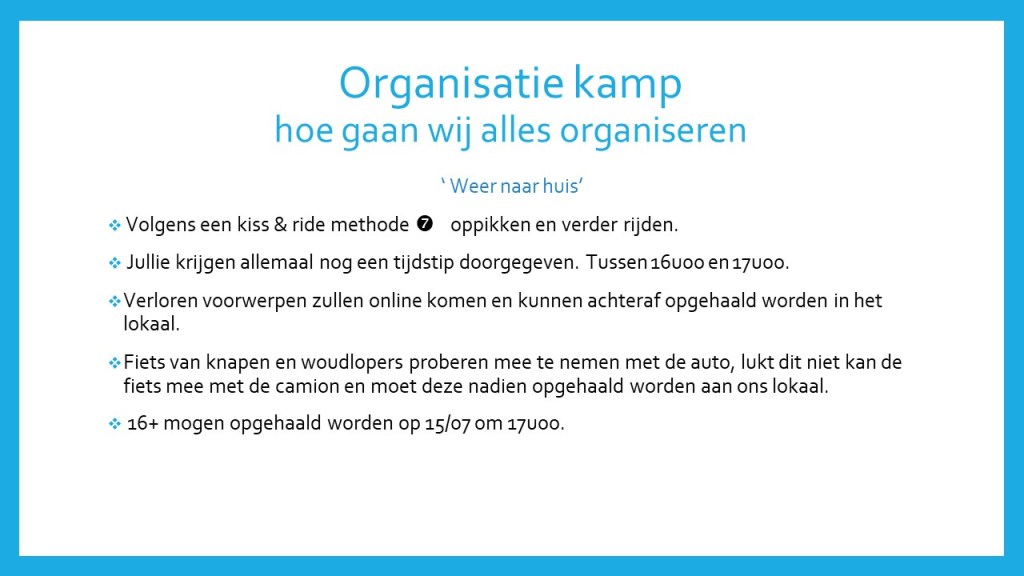 Organisatie kamp
hoe gaan wij alles organiseren

' Weer naar huis'

❖ Volgens een kiss & ride methode ❼ oppikken en verder rijden.

❖ Jullie krijgen allemaal nog een tijdstip doorgegeven. Tussen 16u00 en 17u00.

❖ Verloren voorwerpen zullen online komen en kunnen achteraf opgehaald worden in het lokaal.

❖ Fiets van knapen en woudlopers proberen mee te nemen met de auto, lukt dit niet kan de fiets mee met de camion en moet deze nadien opgehaald worden aan ons lokaal.

❖ 16+ mogen opgehaald worden op 15/07 om 17u00.